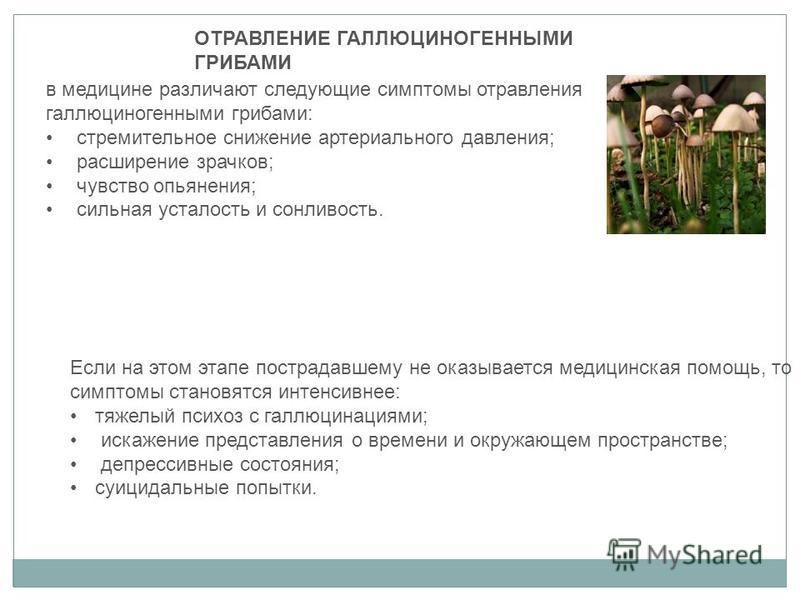 ОТРАВЛЕНИЕ ГАЛЛЮЦИНОГЕННЫМИ ГРИБАМИ

в медицине различают следующие симптомы отравления галлюциногенными грибами:
• стремительное снижение артериального давления;
• расширение зрачков;
• чувство опьянения;
• сильная усталость и сонливость.

Если на этом этапе пострадавшему не оказывается медицинская помощь, то симптомы становятся интенсивнее:
• тяжелый психоз с галлюцинациями;
• искажение представления о времени и окружающем пространстве;
• депрессивные состояния;
• суицидальные попытки.

MyShared